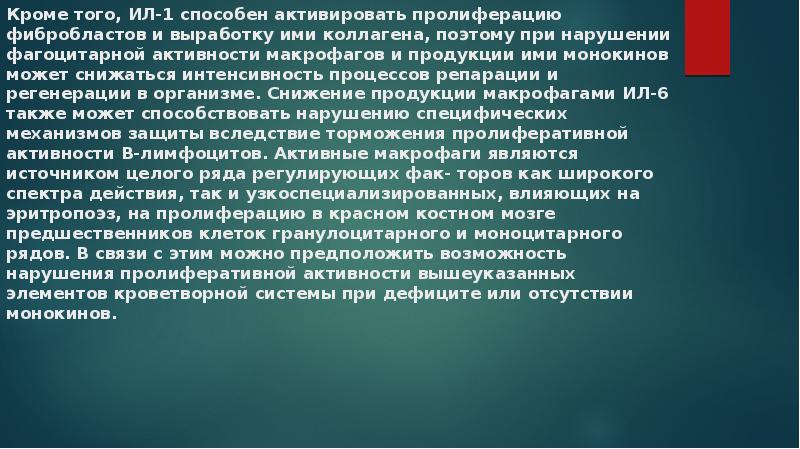 Кроме того, ИЛ-1 способен активировать пролиферацию фибробластов и выработку ими коллагена, поэтому при нарушении фагоцитарной активности макрофагов и продукции ими монокинов может снижаться интенсивность процессов репарации и регенерации в организме. Снижение продукции макрофагами ИЛ-6 также может способствовать нарушению специфических механизмов защиты вследствие торможения пролиферативной активности В-лимфоцитов. Активные макрофаги являются источником целого ряда регулирующих фак- торов как широкого спектра действия, так и узкоспециализированных, влияющих на эритропоэз, на пролиферацию в красном костном мозге предшественников клеток гранулоцитарного и моноцитарного рядов. В связи с этим можно предположить возможность нарушения пролиферативной активности вышеуказанных элементов кроветворной системы при дефиците или отсутствии монокинов.